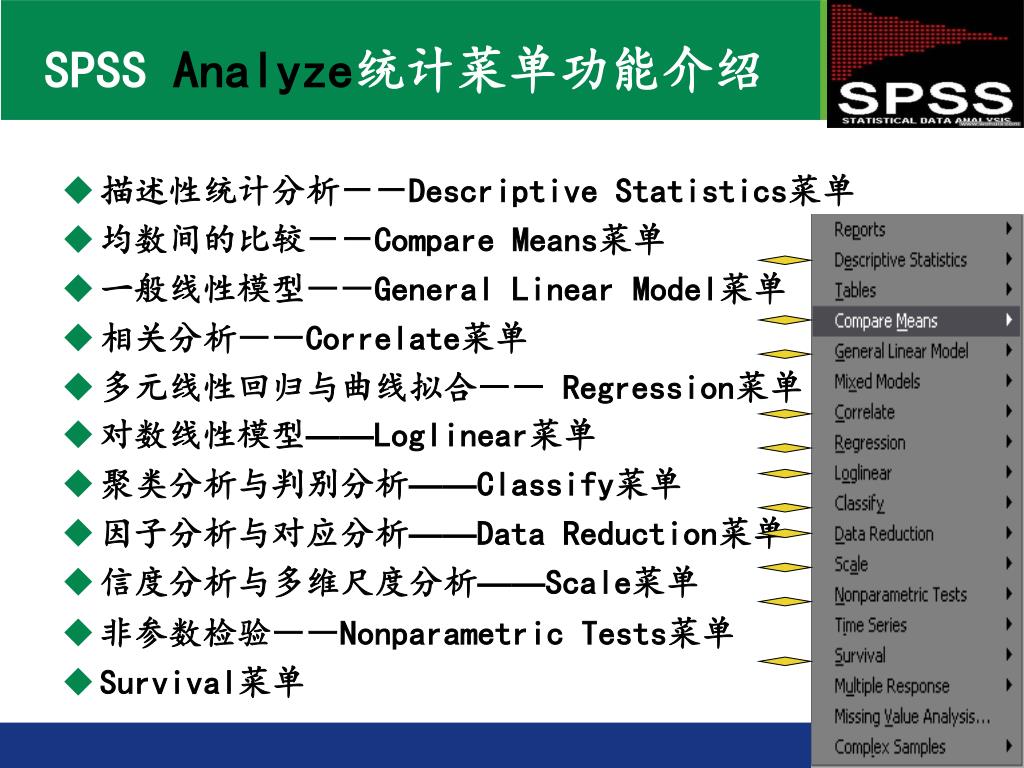 SPSS Analyze统计菜单功能介绍

SPSS
STATISTICAL DATA ANALYSIS

◆ 描述性统计分析——Descriptive Statistics菜单
◆ 均数间的比较——Compare Means菜单
◆ 一般线性模型——General Linear Model菜单
◆ 相关分析——Correlate菜单
◆ 多元线性回归与曲线拟合—— Regression菜单
◆ 对数线性模型——Loglinear菜单
◆ 聚类分析与判别分析——Classify菜单
◆ 因子分析与对应分析——Data Reduction菜单
◆ 信度分析与多维尺度分析——Scale菜单
◆ 非参数检验——Nonparametric Tests菜单
◆ Survival菜单

Reports
Descriptive Statistics
Tables
Compare Means
General Linear Model
Mixed Models
Correlate
Regression
Loglinear
Classify
Data Reduction
Scale
Nonparametric Tests
Time Series
Survival
Multiple Response
Missing Value Analysis...
Complex Samples